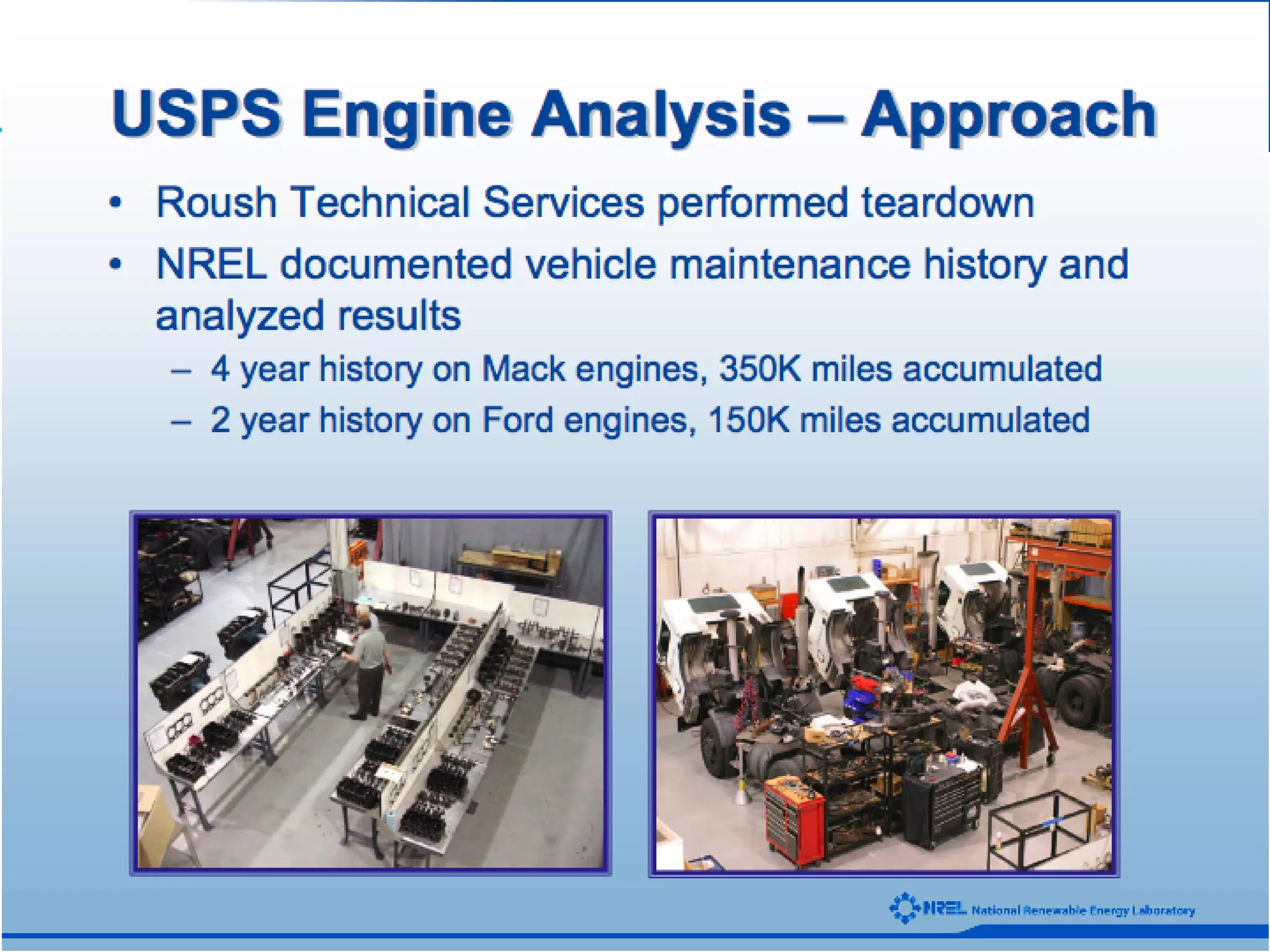 USPS Engine Analysis – Approach

• Roush Technical Services performed teardown

• NREL documented vehicle maintenance history and analyzed results

– 4 year history on Mack engines, 350K miles accumulated

– 2 year history on Ford engines, 150K miles accumulated

NREL National Renewable Energy Laboratory